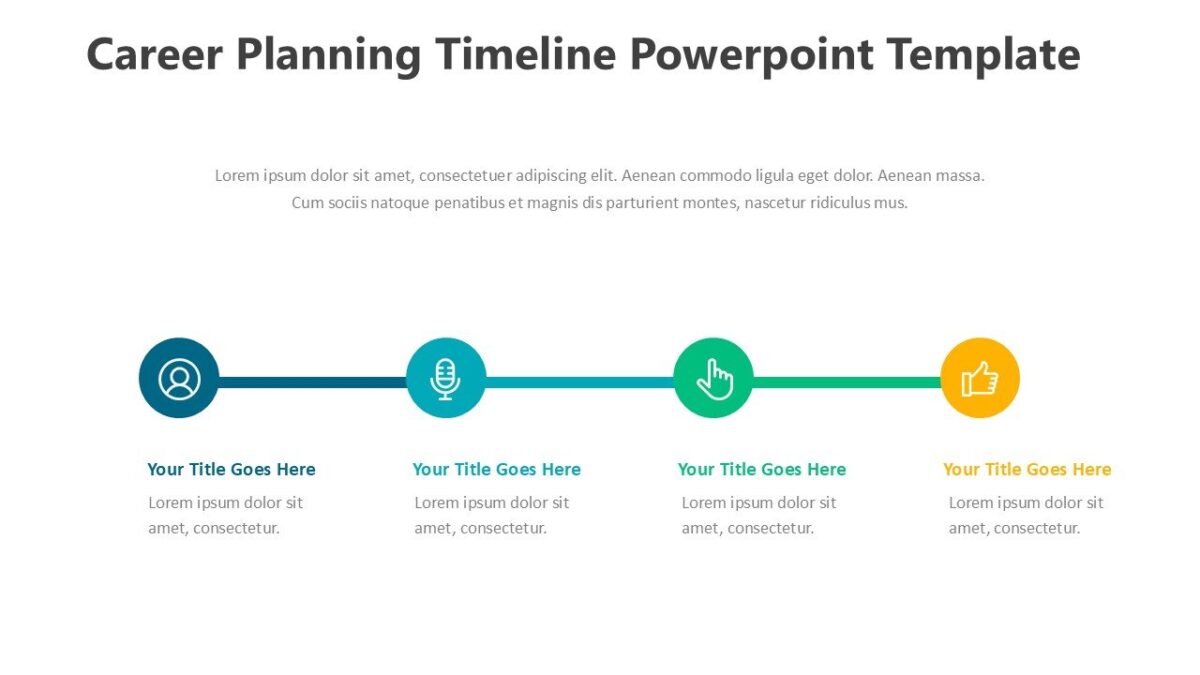 Career Planning Timeline Powerpoint Template

Lorem ipsum dolor sit amet, consectetuer adipiscing elit. Aenean commodo ligula eget dolor. Aenean massa. Cum sociis natoque penatibus et magnis dis parturient montes, nascetur ridiculus mus.

Your Title Goes Here
Lorem ipsum dolor sit amet, consectetur.

Your Title Goes Here
Lorem ipsum dolor sit amet, consectetur.

Your Title Goes Here
Lorem ipsum dolor sit amet, consectetur.

Your Title Goes Here
Lorem ipsum dolor sit amet, consectetur.